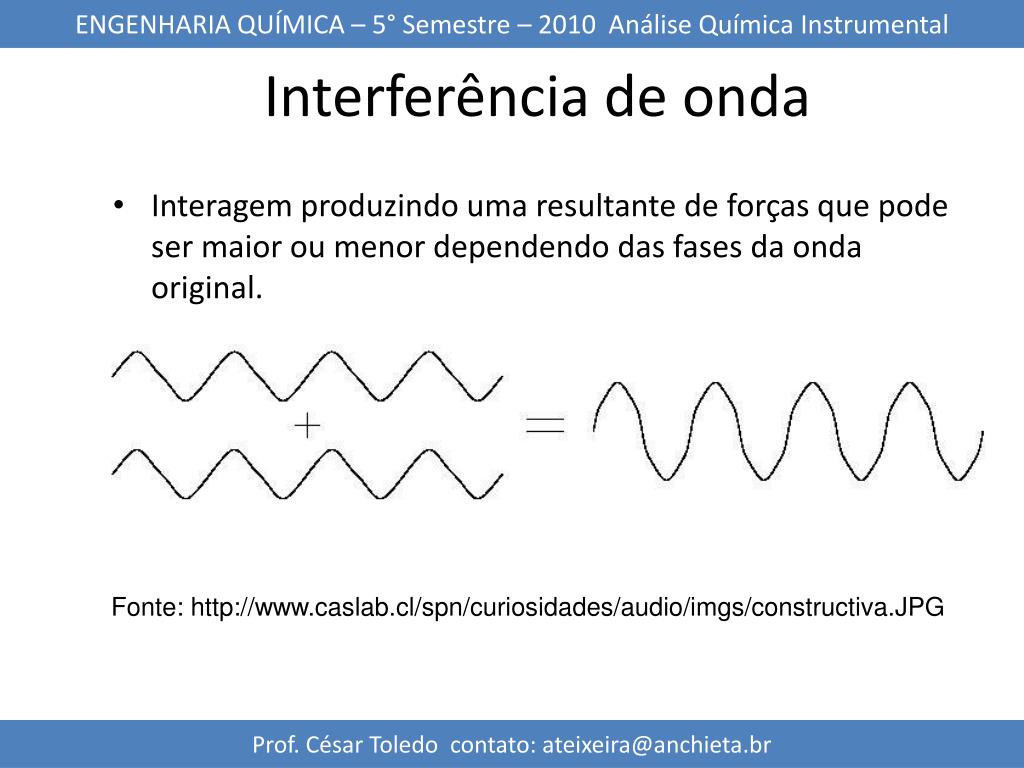 ENGENHARIA QUÍMICA – 5° Semestre – 2010 Análise Química Instrumental

Interferência de onda

• Interagem produzindo uma resultante de forças que pode ser maior ou menor dependendo das fases da onda original.

+

=

Fonte: http://www.caslab.cl/spn/curiosidades/audio/imgs/constructiva.JPG

Prof. César Toledo contato: ateixeira@anchieta.br